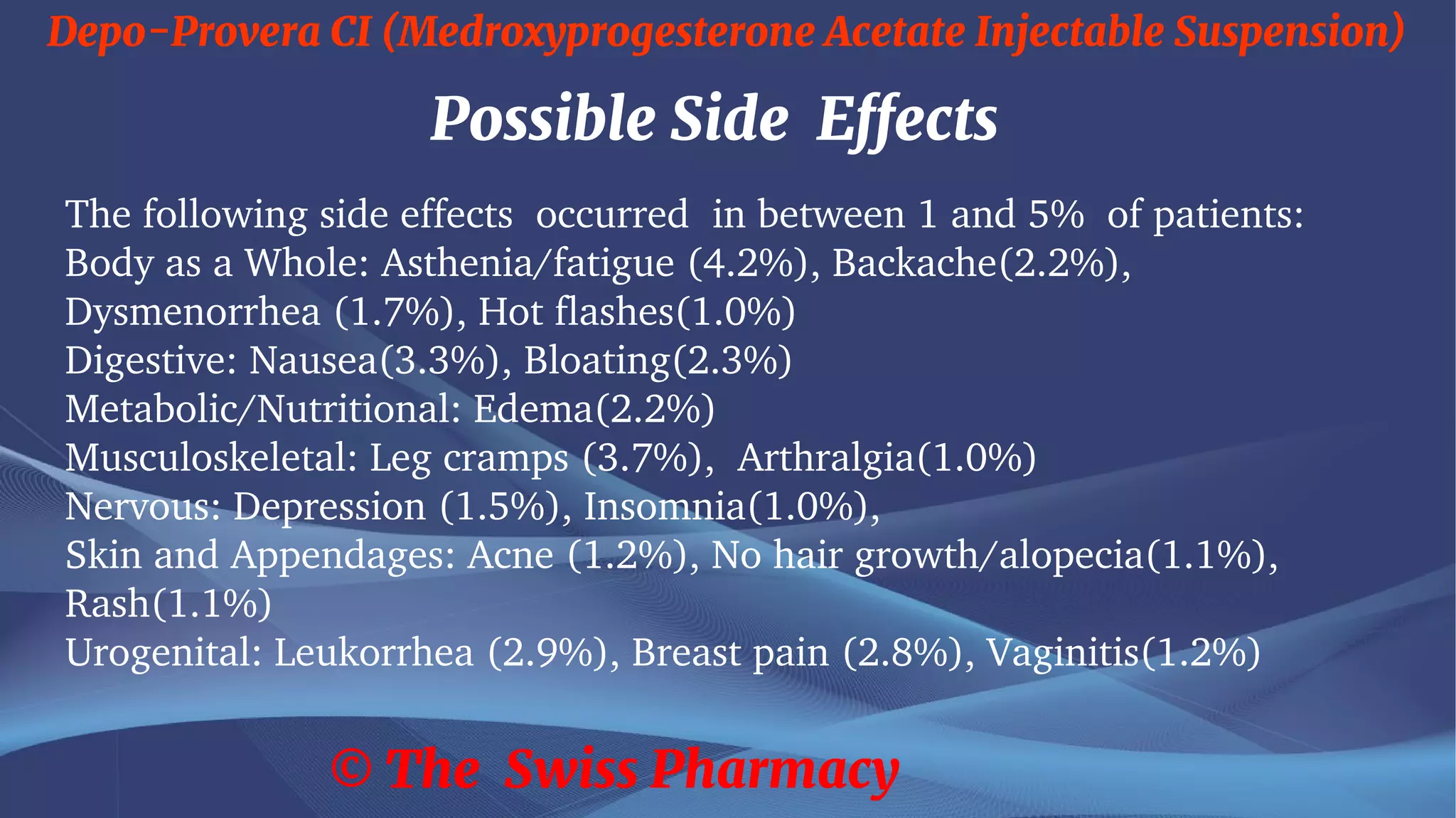 Depo-Provera CI (Medroxyprogesterone Acetate Injectable Suspension)

Possible Side Effects

The following side effects occurred in between 1 and 5% of patients:
Body as a Whole: Asthenia/fatigue (4.2%), Backache(2.2%), Dysmenorrhea (1.7%), Hot flashes(1.0%)
Digestive: Nausea(3.3%), Bloating(2.3%)
Metabolic/Nutritional: Edema(2.2%)
Musculoskeletal: Leg cramps (3.7%), Arthralgia(1.0%)
Nervous: Depression (1.5%), Insomnia(1.0%),
Skin and Appendages: Acne (1.2%), No hair growth/alopecia(1.1%), Rash(1.1%)
Urogenital: Leukorrhea (2.9%), Breast pain (2.8%), Vaginitis(1.2%)

© The Swiss Pharmacy